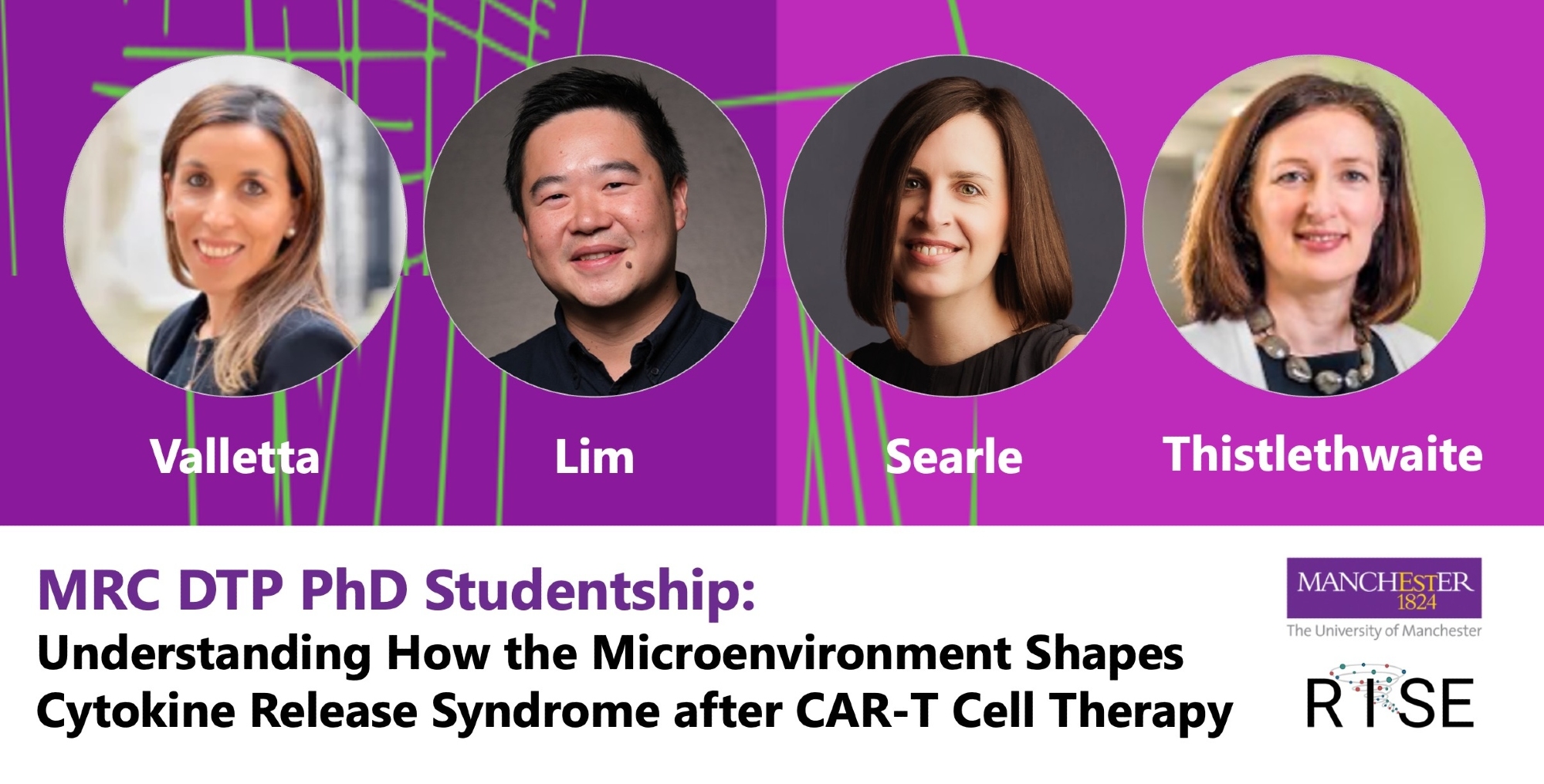 Valletta

Lim

Searle

Thistlethwaite

MRC DTP PhD Studentship:
Understanding How the Microenvironment Shapes Cytokine Release Syndrome after CAR-T Cell Therapy

MANCHESTER
1824
The University of Manchester

RISE